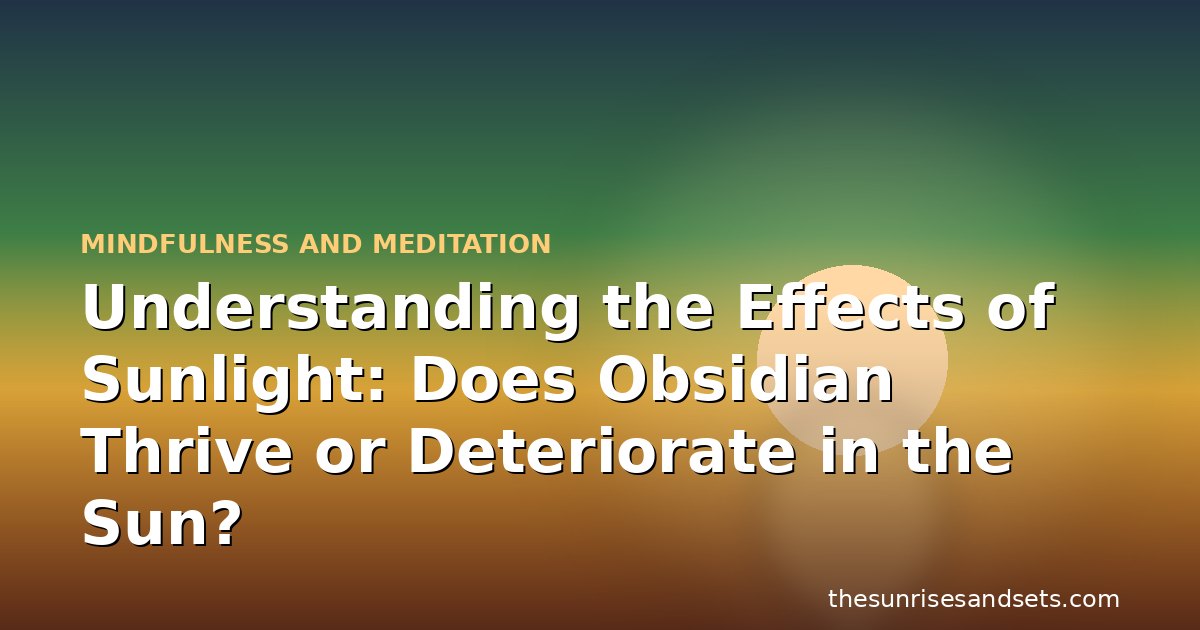 MINDFULNESS AND MEDITATION

Understanding the Effects of Sunlight: Does Obsidian Thrive or Deteriorate in the Sun?

thesunrisesandsets.com